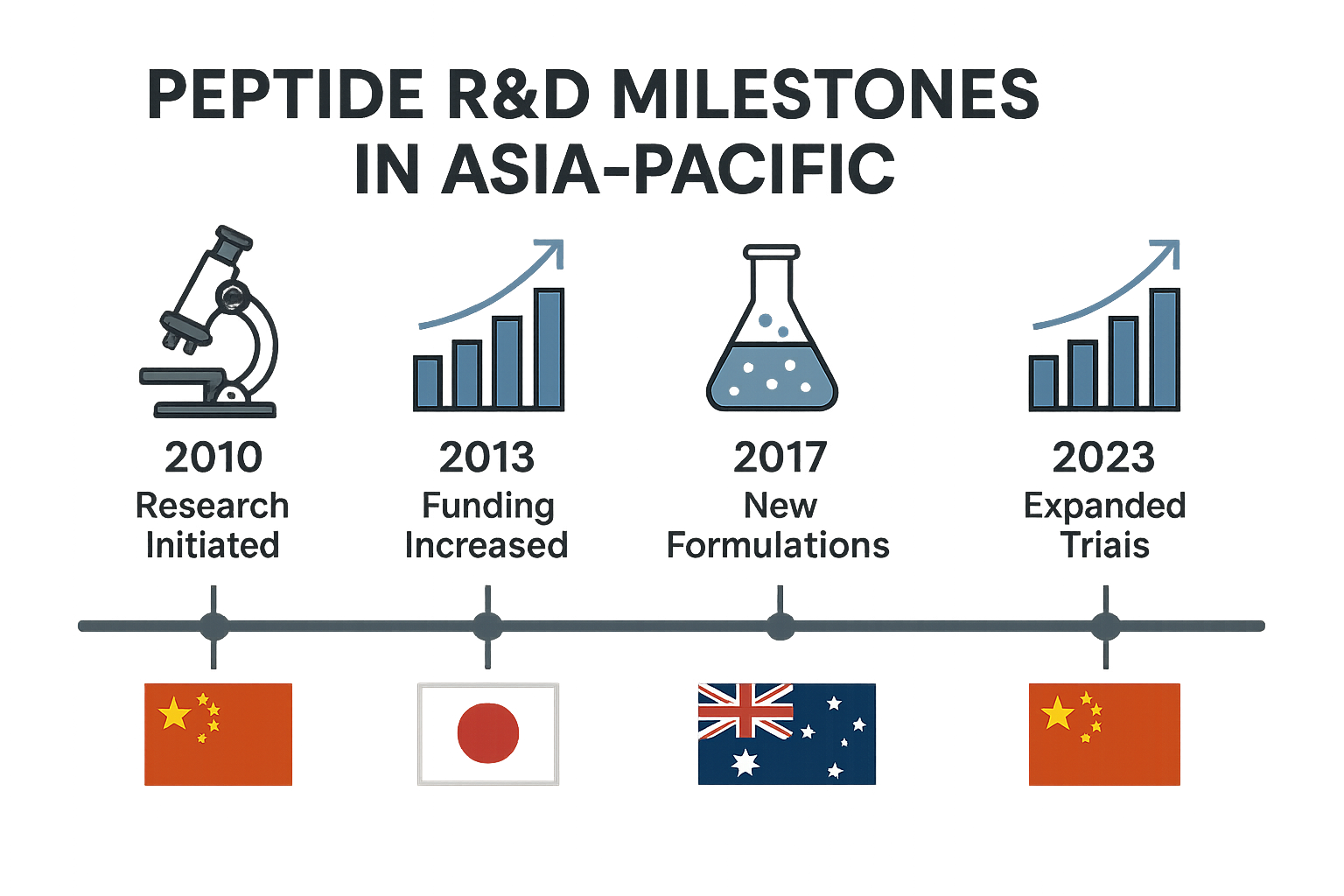 PEPTIDE R&D MILESTONES IN ASIA-PACIFIC

2010
Research Initiated

2013
Funding Increased

2017
New Formulations

2023
Expanded Triais